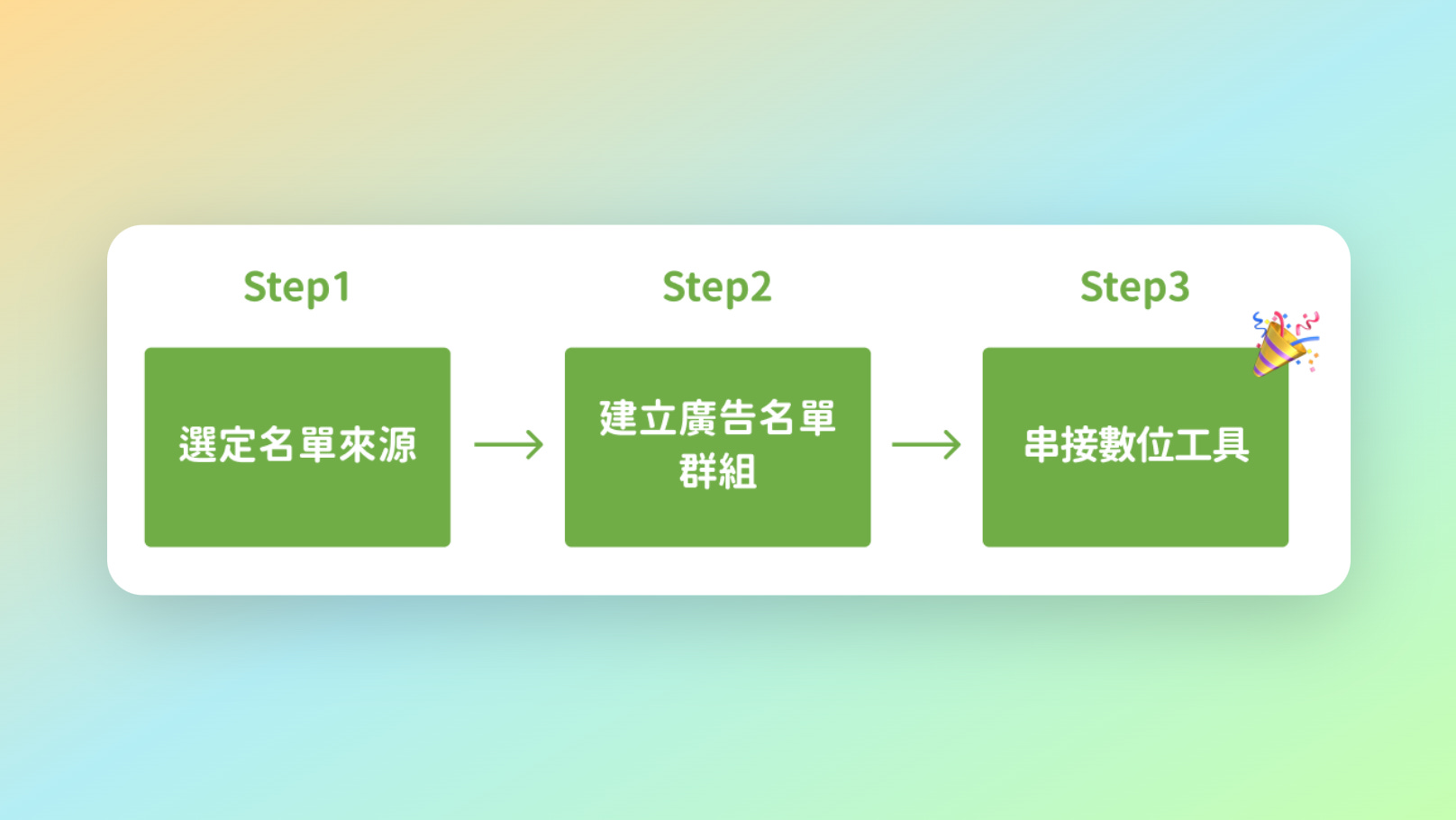 Step1

選定名單來源

Step2

建立廣告名單群組

Step3

串接數位工具